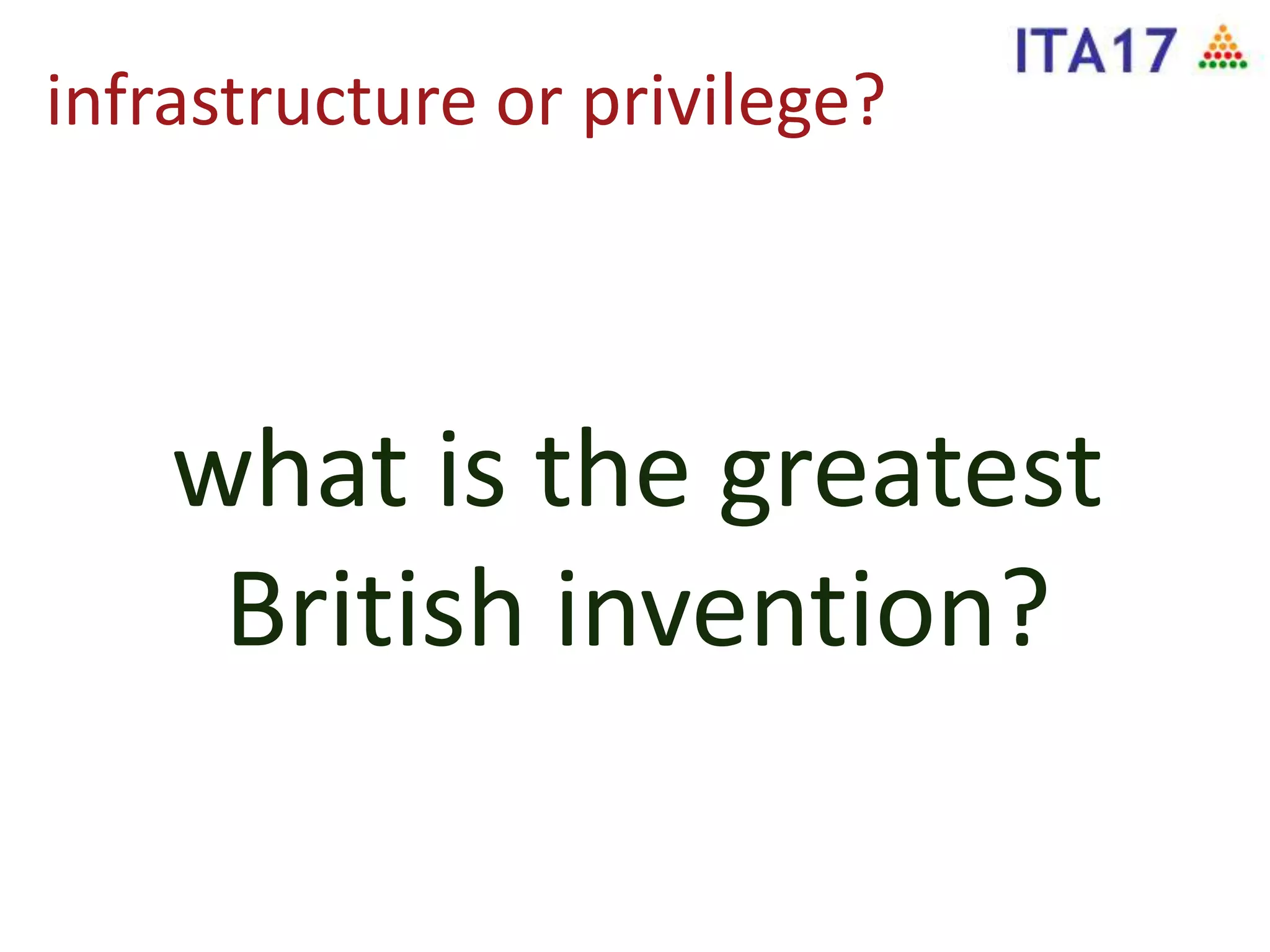 ITA17

infrastructure or privilege?

what is the greatest British invention?